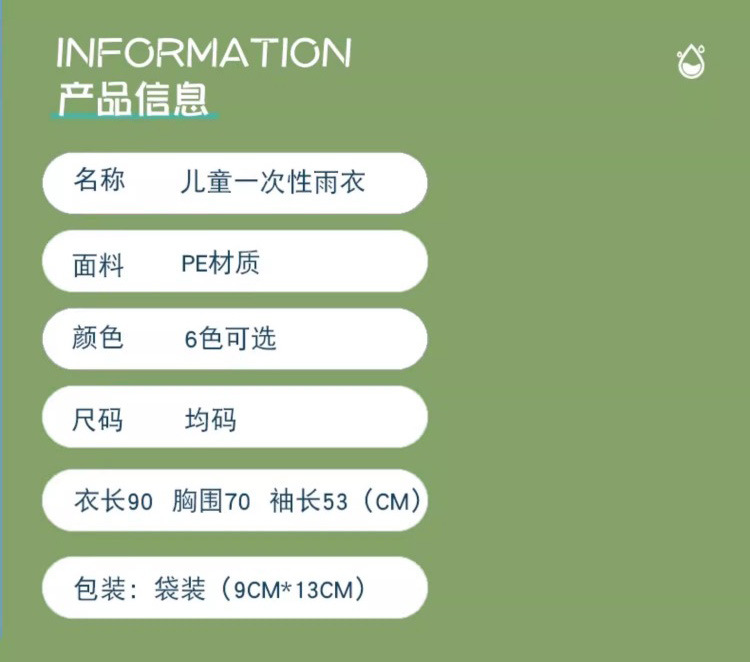 INFORMATION
产品信息

名称 儿童一次性雨衣

面料 PE材质

颜色 6色可选

尺码 均码

衣长90 胸围70 袖长53（CM）

包装：袋装（9CM*13CM）